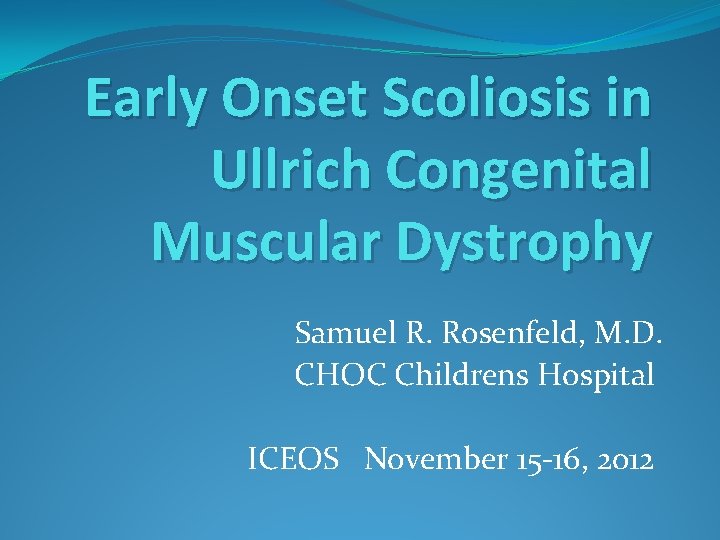 Early Onset Scoliosis in Ullrich Congenital Muscular Dystrophy

Samuel R. Rosenfeld, M.D.
CHOC Childrens Hospital

ICEOS November 15-16, 2012